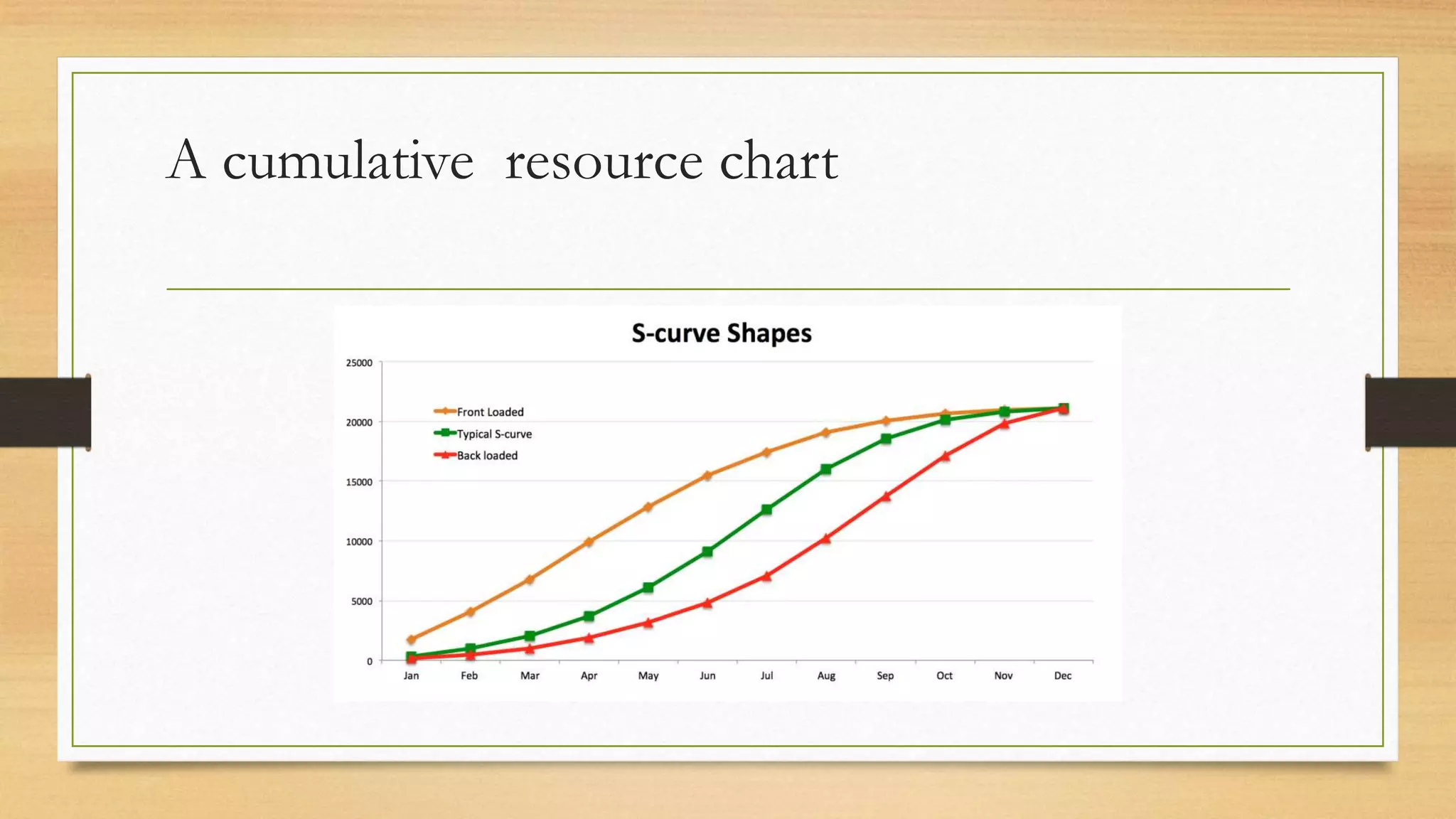 A cumulative  resource chart

S-curve Shapes

25000
20000
15000
10000
5000
0

Front Loaded
Typical S-curve
Back loaded

Jan Feb Mar Apr May Jun Jul Aug Sep Oct Nov Dec